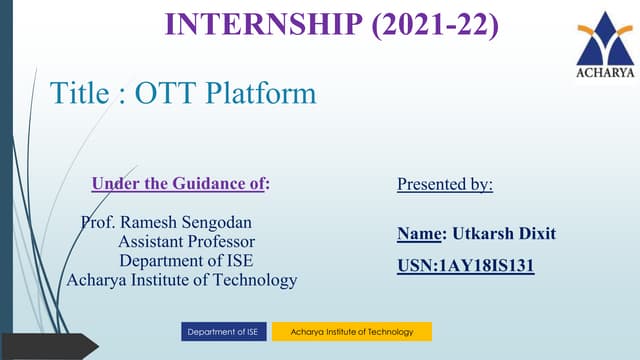 INTERNSHIP (2021-22)

ACHARYA

Title : OTT Platform

Under the Guidance of:

Prof. Ramesh Sengodan
Assistant Professor
Department of ISE
Acharya Institute of Technology

Presented by:

Name: Utkarsh Dixit

USN:1AY18IS131

Department of ISE

Acharya Institute of Technology